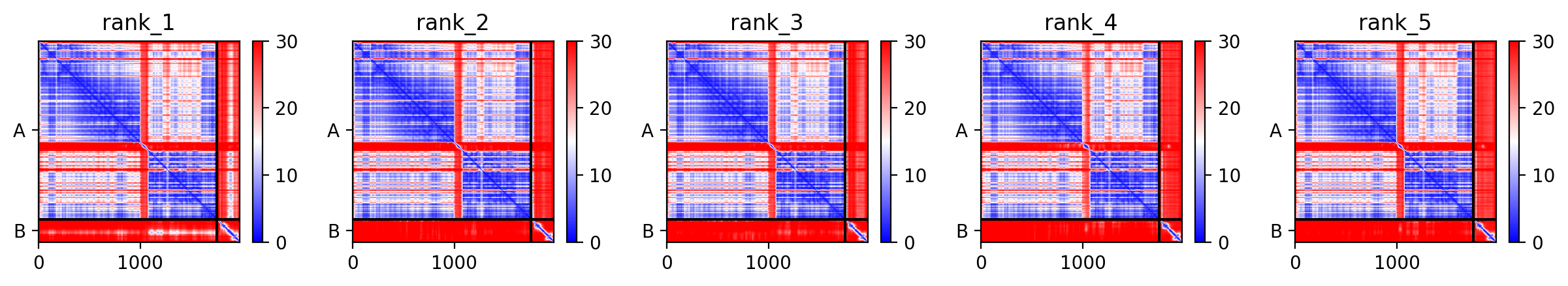 rank_1

A
B
0
1000
30
20
10
0

rank_2

A
B
0
1000
30
20
10
0

rank_3

A
B
0
1000
30
20
10
0

rank_4

A
B
0
1000
30
20
10
0

rank_5

A
B
0
1000
30
20
10
0